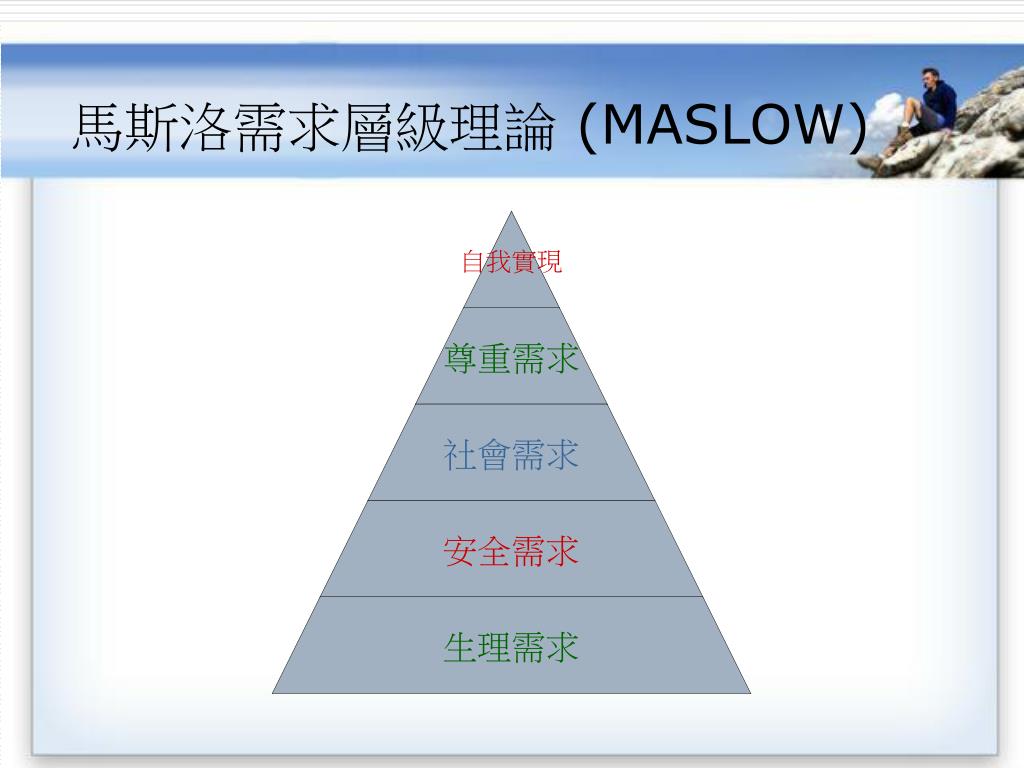 馬斯洛需求層級理論 (MASLOW)

自我實現

尊重需求

社會需求

安全需求

生理需求